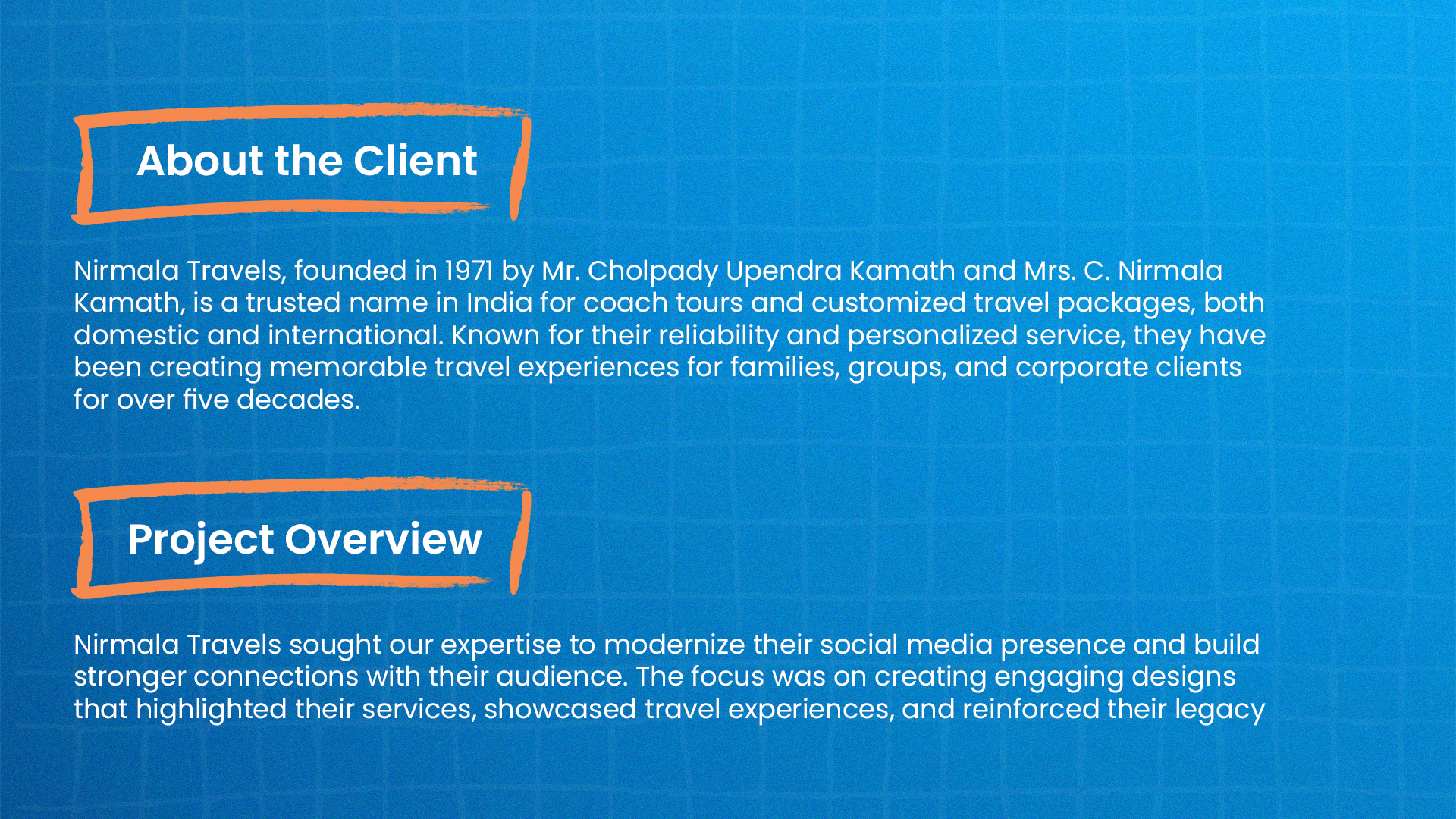 About the Client

Nirmala Travels, founded in 1971 by Mr. Cholpady Upendra Kamath and Mrs. C. Nirmala Kamath, is a trusted name in India for coach tours and customized travel packages, both domestic and international. Known for their reliability and personalized service, they have been creating memorable travel experiences for families, groups, and corporate clients for over five decades.

Project Overview

Nirmala Travels sought our expertise to modernize their social media presence and build stronger connections with their audience. The focus was on creating engaging designs that highlighted their services, showcased travel experiences, and reinforced their legacy